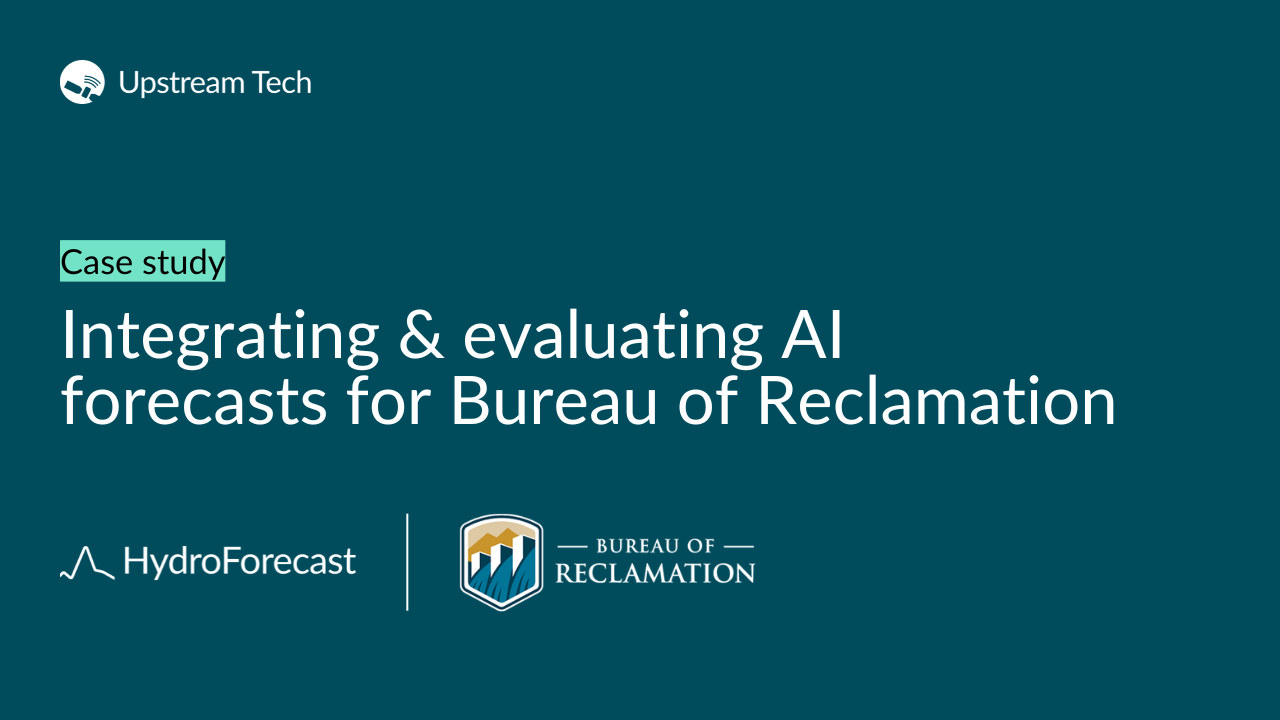 Upstream Tech

Case study

Integrating & evaluating AI forecasts for Bureau of Reclamation

HydroForecast

— BUREAU OF —
RECLAMATION